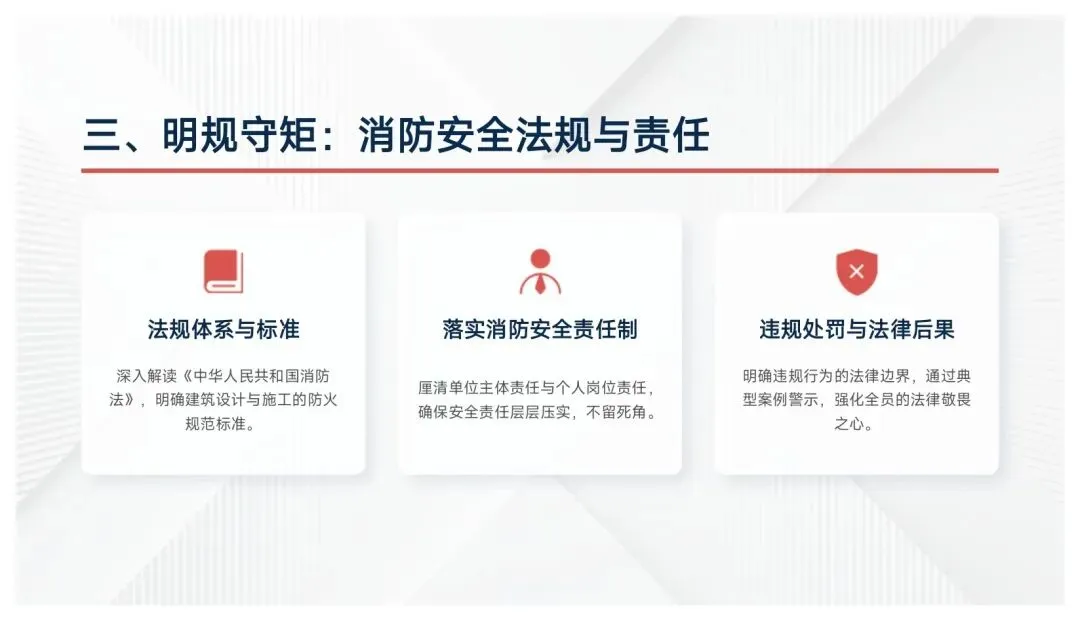 三、明规守矩：消防安全法规与责任

法规体系与标准

深入解读《中华人民共和国消防法》，明确建筑设计与施工的防火规范标准。

落实消防安全责任制

厘清单位主体责任与个人岗位责任，确保安全责任层层压实，不留死角。

违规处罚与法律后果

明确违规行为的法律边界，通过典型案例警示，强化全员的法律敬畏之心。